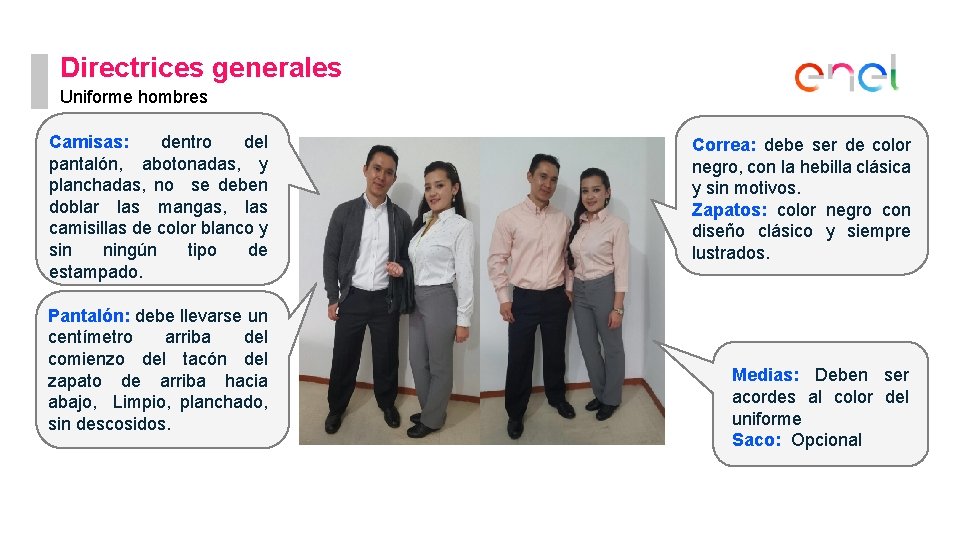 Directrices generales
Uniforme hombres

enel

Camisas: dentro del pantalón, abotonadas, y planchadas, no se deben doblar las mangas, las camisillas de color blanco y sin ningún tipo de estampado.

Pantalón: debe llevarse un centímetro arriba del comienzo del tacón del zapato de arriba hacia abajo, Limpio, planchado, sin descosidos.

Correa: debe ser de color negro, con la hebilla clásica y sin motivos.
Zapatos: color negro con diseño clásico y siempre lustrados.

Medias: Deben ser acordes al color del uniforme
Saco: Opcional